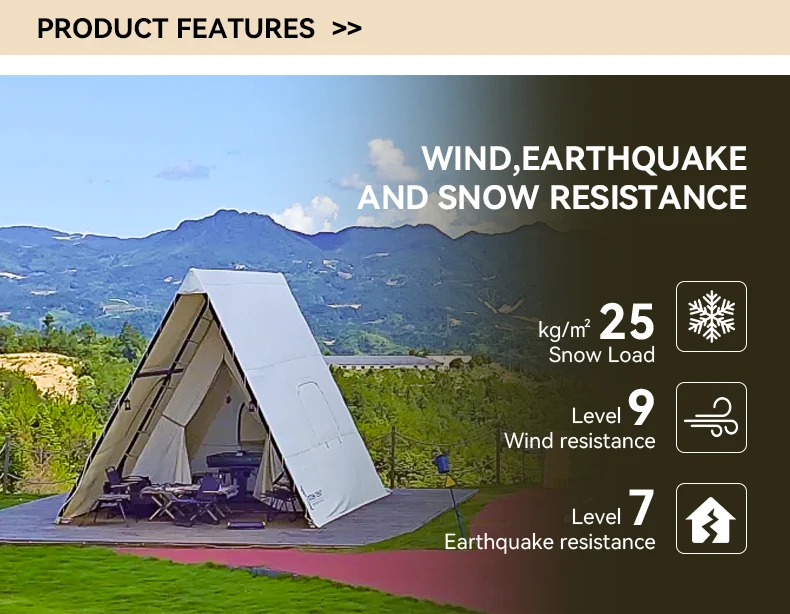 PRODUCT FEATURES >>

WIND,EARTHQUAKE AND SNOW RESISTANCE

kg/m² 25
Snow Load

Level 9
Wind resistance

Level 7
Earthquake resistance